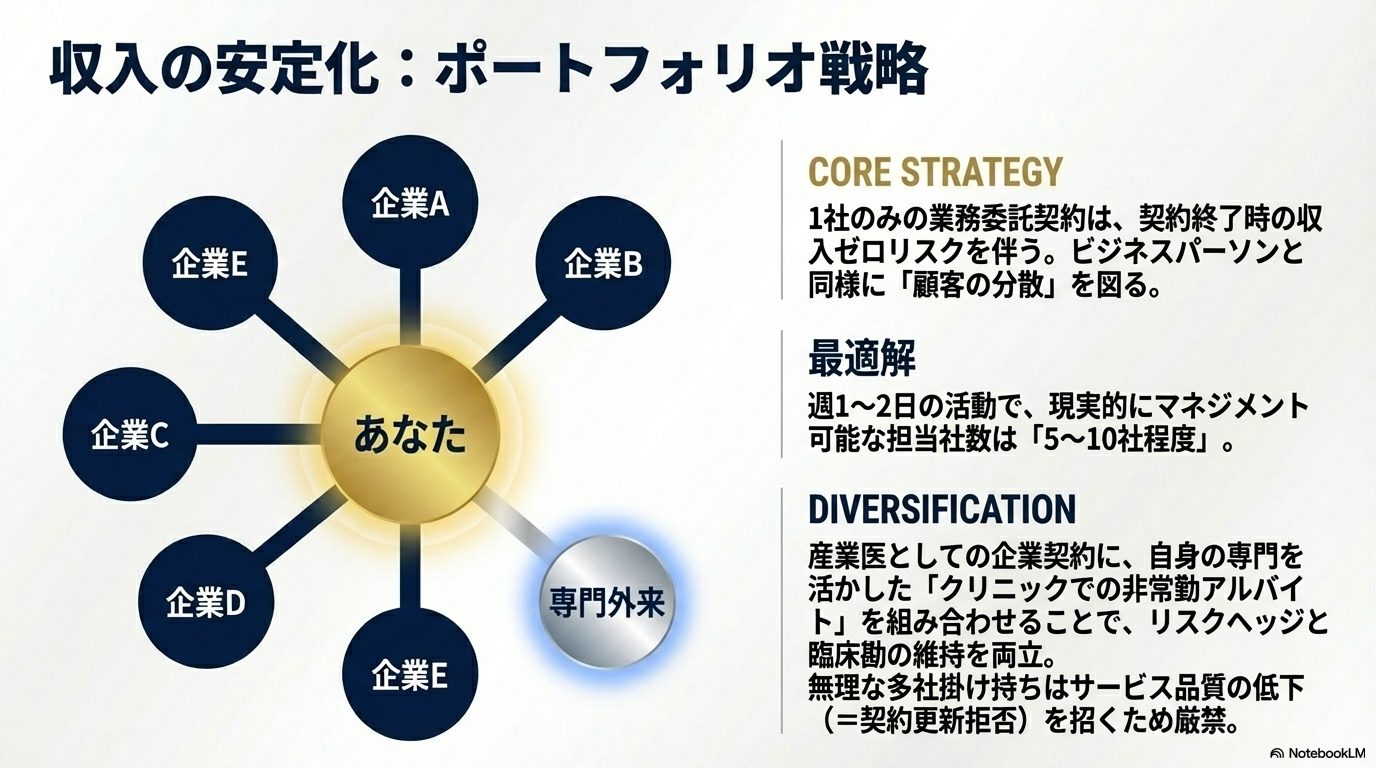 収入の安定化：ポートフォリオ戦略

企業A
企業B
企業E
企業C
あなた
企業D
専門外来
企業E

CORE STRATEGY
1社のみの業務委託契約は、契約終了時の収入ゼロリスクを伴う。ビジネスパーソンと同様に「顧客の分散」を図る。

最適解
週1〜2日の活動で、現実的にマネジメント可能な担当社数は「5〜10社程度」。

DIVERSIFICATION
産業医としての企業契約に、自身の専門を活かした「クリニックでの非常勤アルバイト」を組み合わせることで、リスクヘッジと臨床勘の維持を両立。
無理な多社掛け持ちはサービス品質の低下（＝契約更新拒否）を招くため厳禁。

NotebookLM